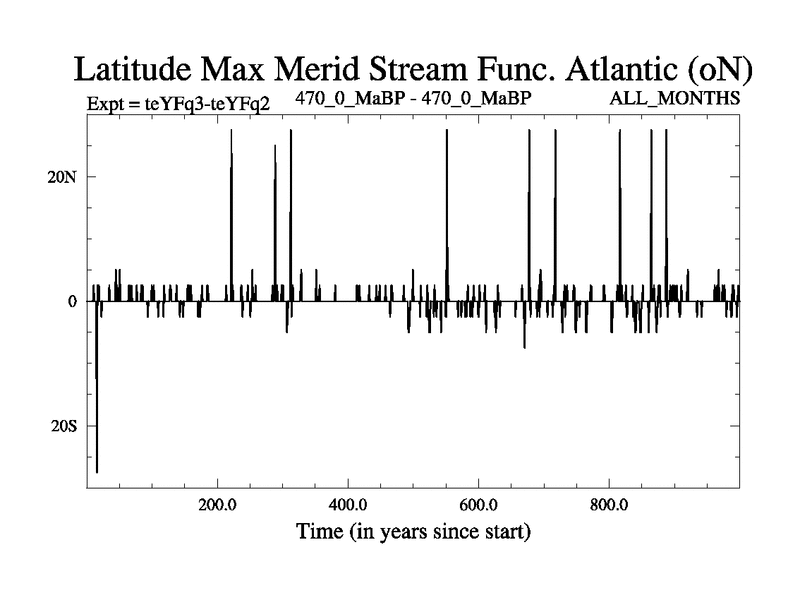 Latitude Max Merid Stream Func. Atlantic (oN)

Expt = teYFq3-teYFq2

470_0_MaBP - 470_0_MaBP

ALL_MONTHS

20N

0

20S

200.0

400.0

600.0

800.0

Time (in years since start)